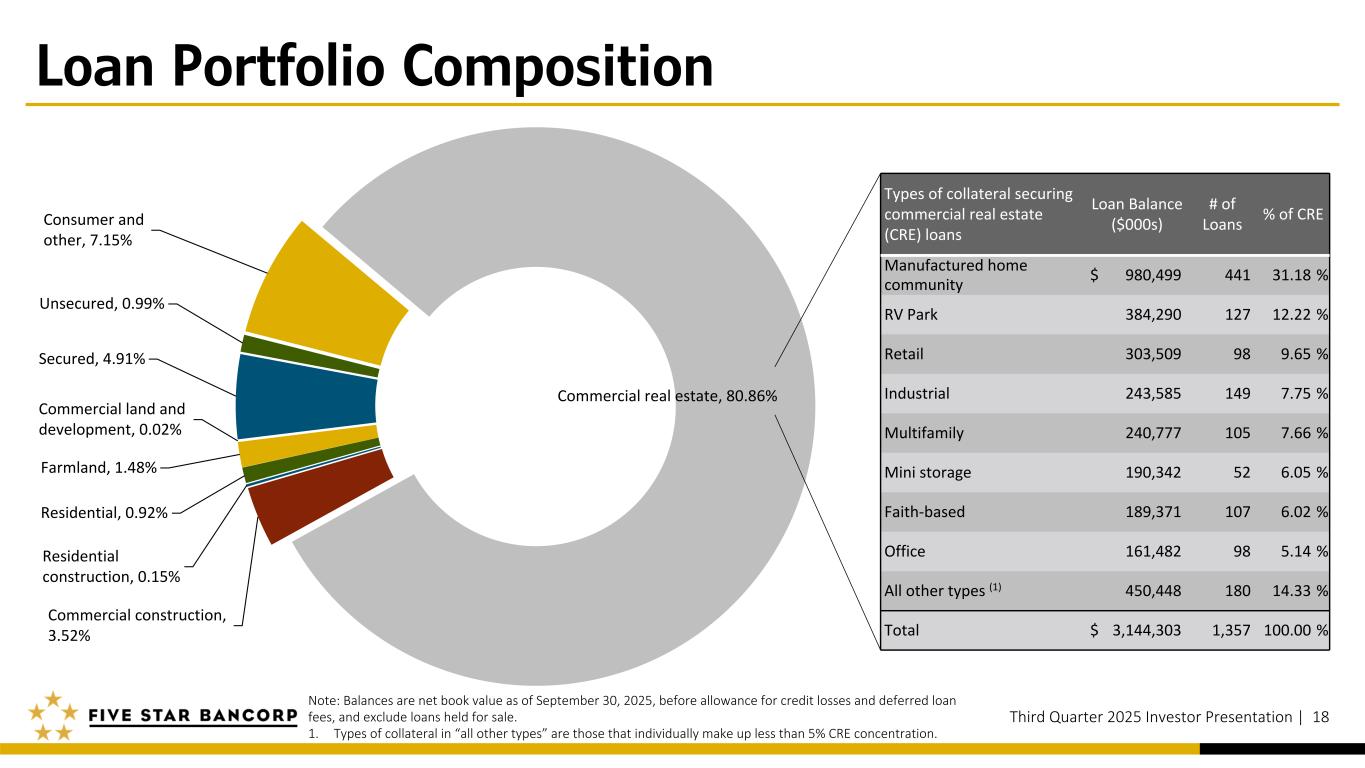 Loan Portfolio Composition

Consumer and other, 7.15%

Unsecured, 0.99%

Secured, 4.91%

Commercial land and development, 0.02%

Farmland, 1.48%

Residential, 0.92%

Residential construction, 0.15%

Commercial construction, 3.52%

Commercial real estate, 80.86%

| Types of collateral securing commercial real estate (CRE) loans | Loan Balance ($000s) | # of Loans | % of CRE |
|---|---|---|---|
| Manufactured home community | $ 980,499 | 441 | 31.18 % |
| RV Park | 384,290 | 127 | 12.22 % |
| Retail | 303,509 | 98 | 9.65 % |
| Industrial | 243,585 | 149 | 7.75 % |
| Multifamily | 240,777 | 105 | 7.66 % |
| Mini storage | 190,342 | 52 | 6.05 % |
| Faith-based | 189,371 | 107 | 6.02 % |
| Office | 161,482 | 98 | 5.14 % |
| All other types $^{(1)}$ | 450,448 | 180 | 14.33 % |
| Total | $ 3,144,303 | 1,357 | 100.00 % |

FIVE STAR BANCORP

Note: Balances are net book value as of September 30, 2025, before allowance for credit losses and deferred loan fees, and exclude loans held for sale.
1. Types of collateral in “all other types” are those that individually make up less than 5% CRE concentration.

Third Quarter 2025 Investor Presentation | 18